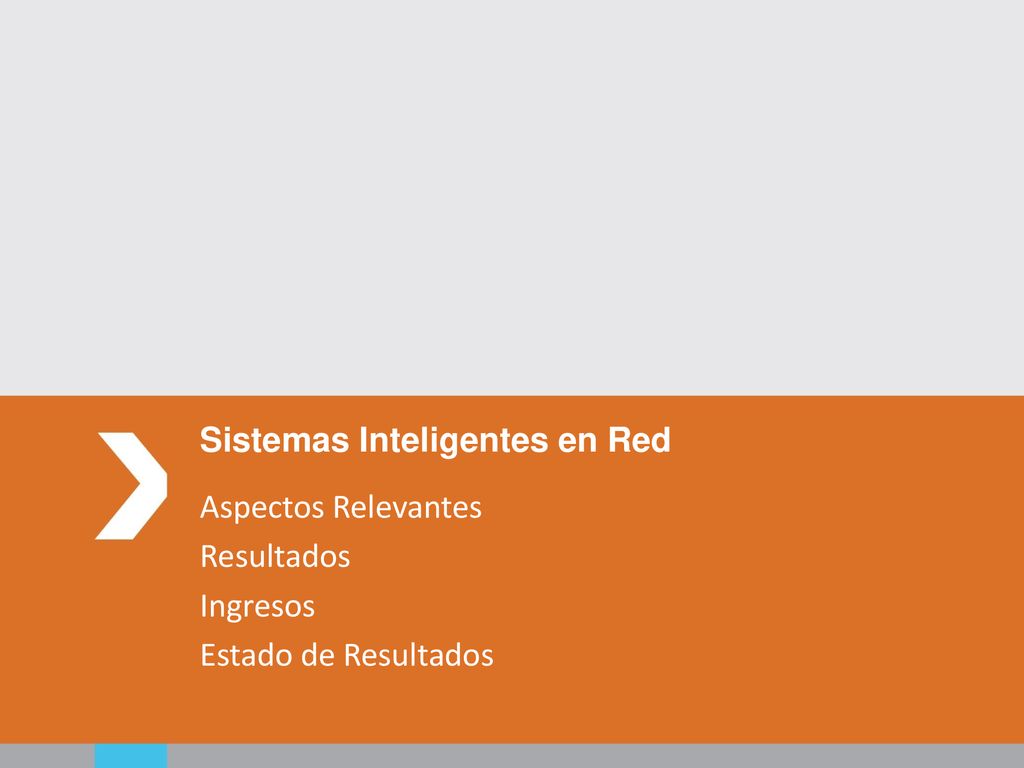 Sistemas Inteligentes en Red

Aspectos Relevantes
Resultados
Ingresos
Estado de Resultados